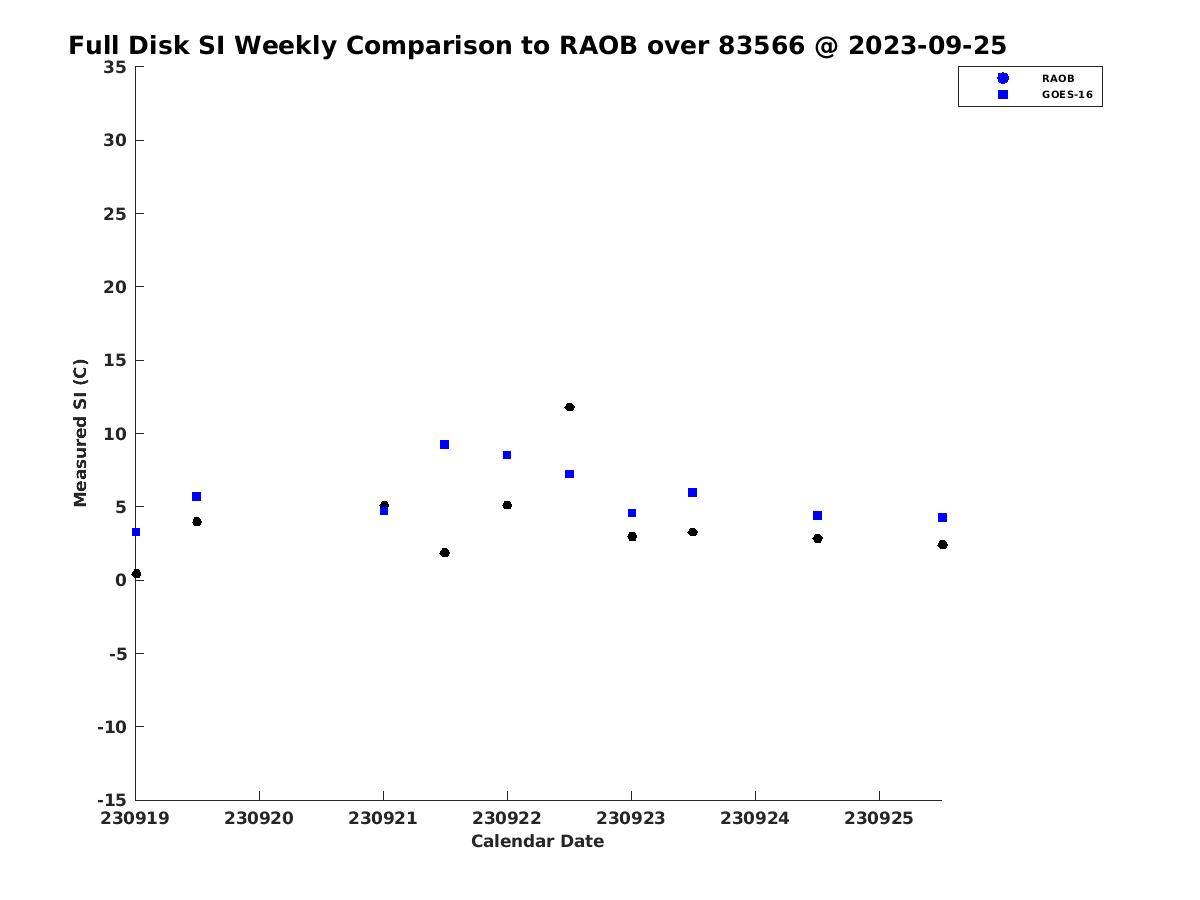 Full Disk SI Weekly Comparison to RAOB over 83566 @ 2023-09-25

RAOB
GOES-16

Measured SI (C)

35
30
25
20
15
10
5
0
-5
-10
-15

230919
230920
230921
230922
230923
230924
230925

Calendar Date